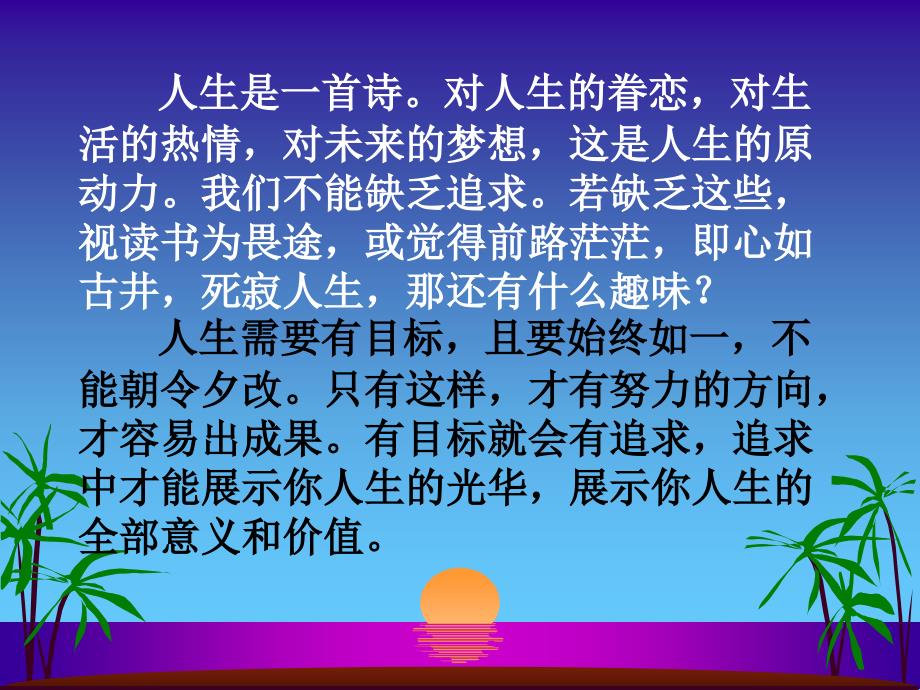 人生是一首诗。对人生的眷恋，对生活的热情，对未来的梦想，这是人生的原动力。我们不能缺乏追求。若缺乏这些，视读书为畏途，或觉得前路茫茫，即心如古井，死寂人生，那还有什么趣味？

人生需要有目标，且要始终如一，不能朝令夕改。只有这样，才有努力的方向，才容易出成果。有目标就会有追求，追求中才能展示你人生的光华，展示你人生的全部意义和价值。